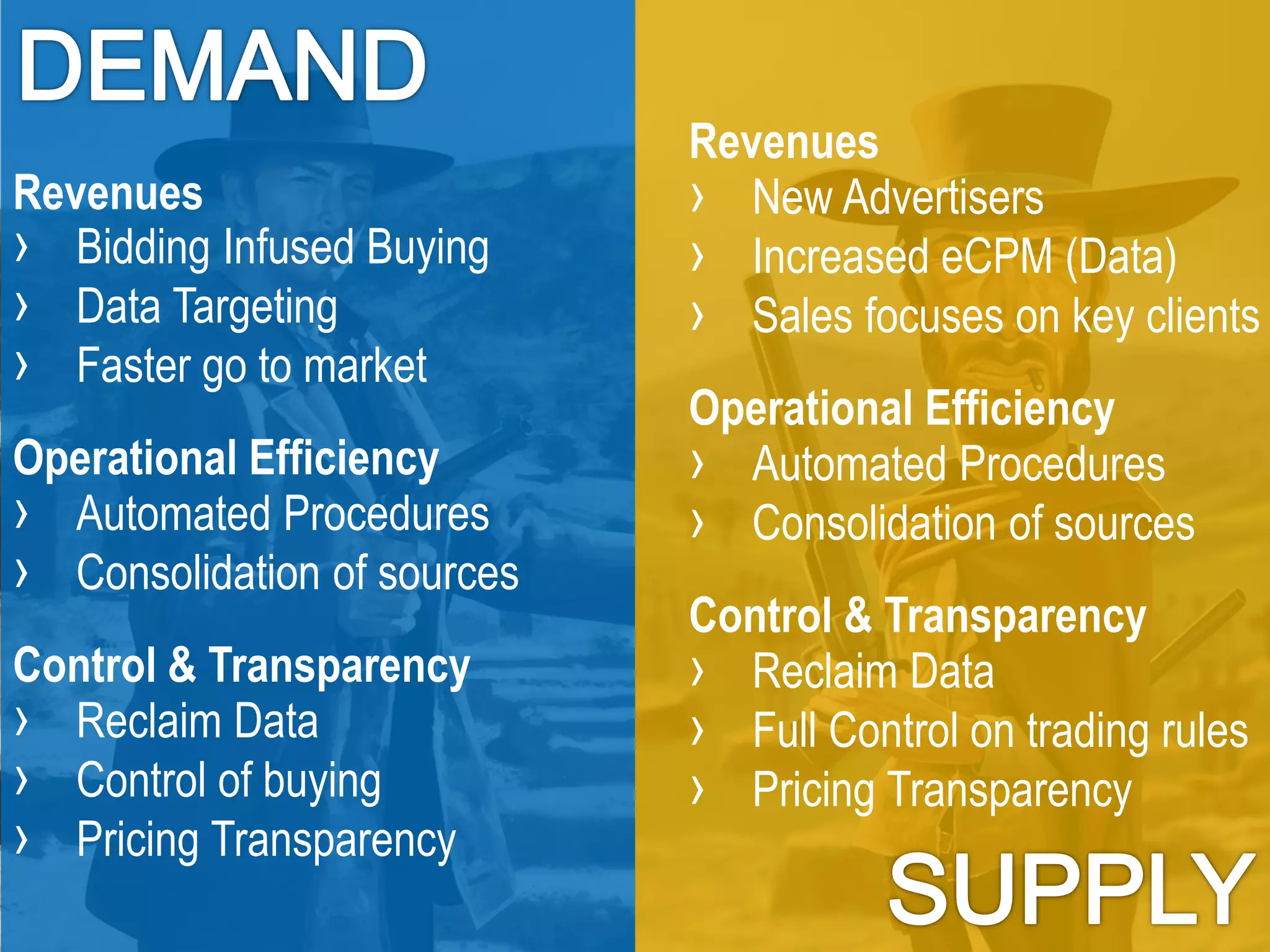 DEMAND

Revenues
› Bidding Infused Buying
› Data Targeting
› Faster go to market

Operational Efficiency
› Automated Procedures
› Consolidation of sources

Control & Transparency
› Reclaim Data
› Control of buying
› Pricing Transparency

Revenues
› New Advertisers
› Increased eCPM (Data)
› Sales focuses on key clients

Operational Efficiency
› Automated Procedures
› Consolidation of sources

Control & Transparency
› Reclaim Data
› Full Control on trading rules
› Pricing Transparency

SUPPLY